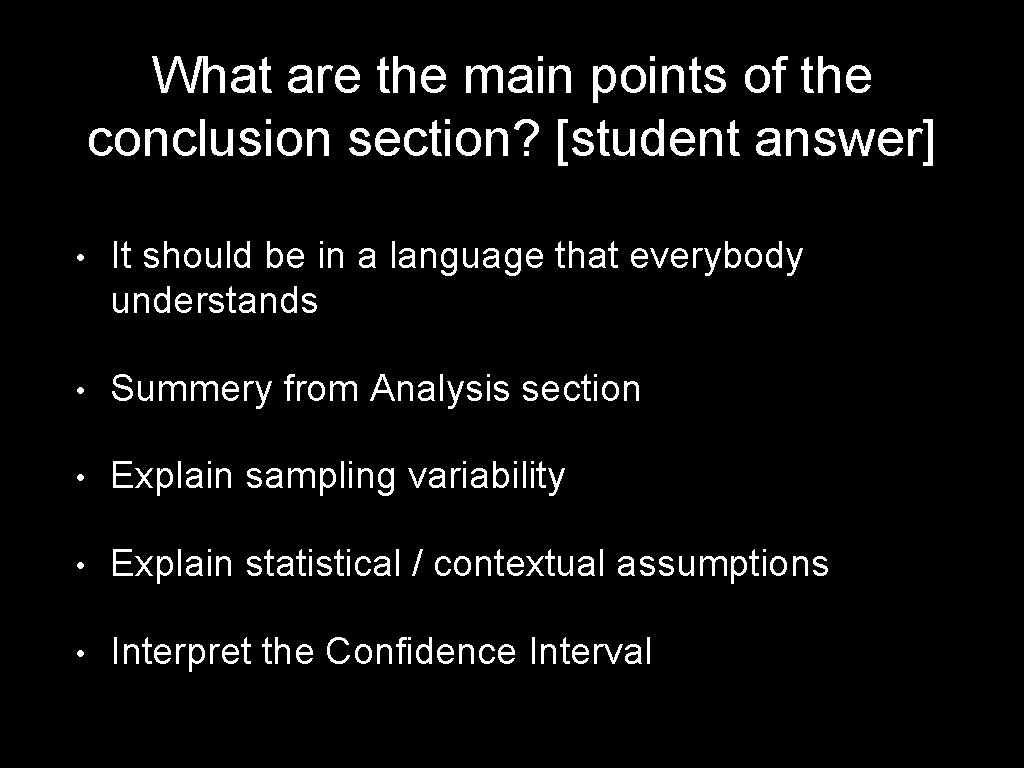 What are the main points of the conclusion section? [student answer]

• It should be in a language that everybody understands

• Summery from Analysis section

• Explain sampling variability

• Explain statistical / contextual assumptions

• Interpret the Confidence Interval